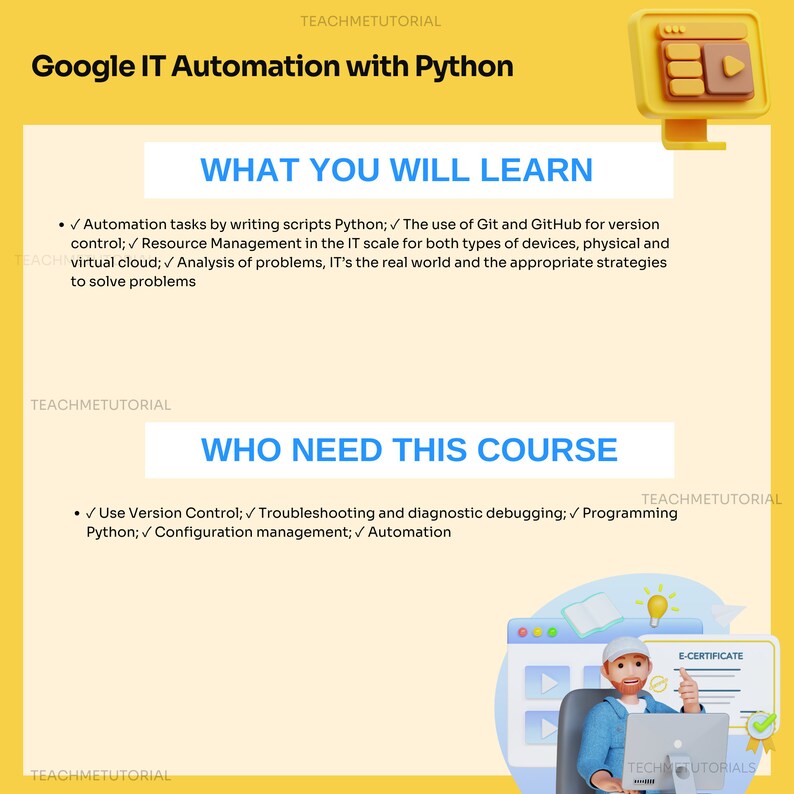 TEACHMETUTORIAL

Google IT Automation with Python

WHAT YOU WILL LEARN

• ✓ Automation tasks by writing scripts Python; ✓ The use of Git and GitHub for version control; ✓ Resource Management in the IT scale for both types of devices, physical and virtual cloud; ✓ Analysis of problems, IT's the real world and the appropriate strategies to solve problems

TEACHMETUTORIAL

TEACHMETUTORIAL

WHO NEED THIS COURSE

TEACHMETUTORIAL

• ✓ Use Version Control; ✓ Troubleshooting and diagnostic debugging; ✓ Programming Python; ✓ Configuration management; ✓ Automation

E-CERTIFICATE

TEACHMETUTORIAL

TECHMETUTORIALS